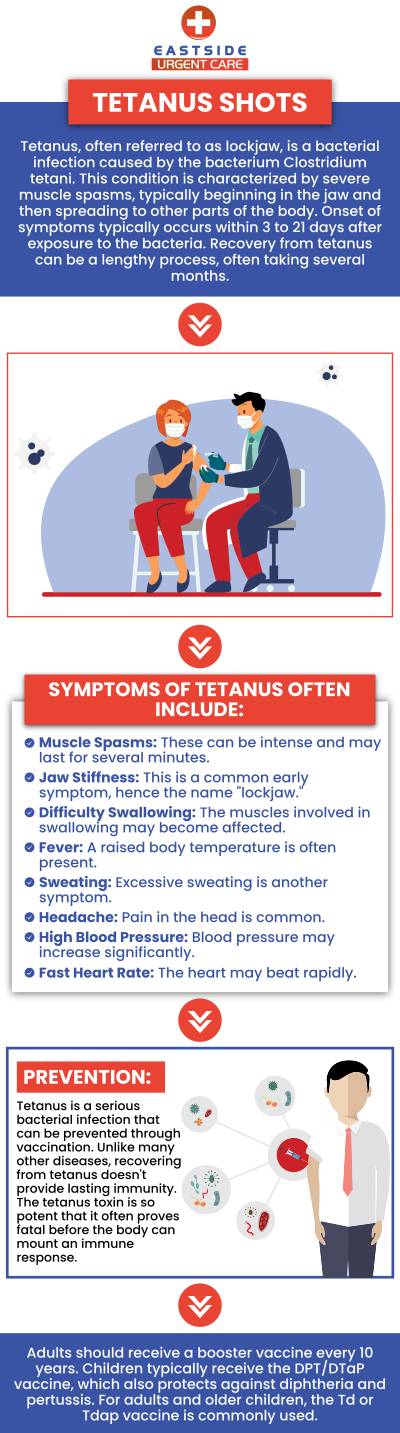 EASTSIDE
URGENT CARE

TETANUS SHOTS

Tetanus, often referred to as lockjaw, is a bacterial infection caused by the bacterium Clostridium tetani. This condition is characterized by severe muscle spasms, typically beginning in the jaw and then spreading to other parts of the body. Onset of symptoms typically occurs within 3 to 21 days after exposure to the bacteria. Recovery from tetanus can be a lengthy process, often taking several months.

SYMPTOMS OF TETANUS OFTEN INCLUDE:

Muscle Spasms: These can be intense and may last for several minutes.

Jaw Stiffness: This is a common early symptom, hence the name "lockjaw."

Difficulty Swallowing: The muscles involved in swallowing may become affected.

Fever: A raised body temperature is often present.

Sweating: Excessive sweating is another symptom.

Headache: Pain in the head is common.

High Blood Pressure: Blood pressure may increase significantly.

Fast Heart Rate: The heart may beat rapidly.

PREVENTION:

Tetanus is a serious bacterial infection that can be prevented through vaccination. Unlike many other diseases, recovering from tetanus doesn't provide lasting immunity. The tetanus toxin is so potent that it often proves fatal before the body can mount an immune response.

Adults should receive a booster vaccine every 10 years. Children typically receive the DPT/DTaP vaccine, which also protects against diphtheria and pertussis. For adults and older children, the Td or Tdap vaccine is commonly used.